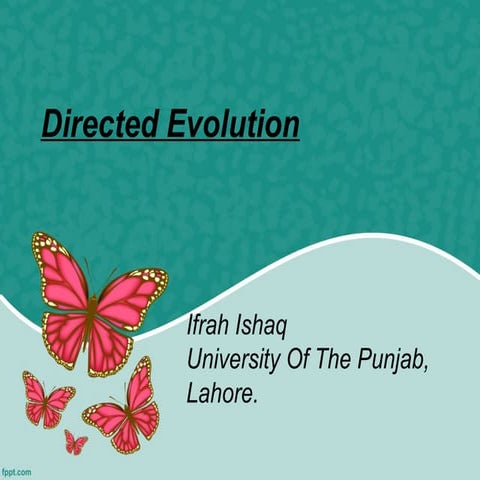 Directed Evolution

Ifrah Ishaq
University Of The Punjab,
Lahore.

fppt.com